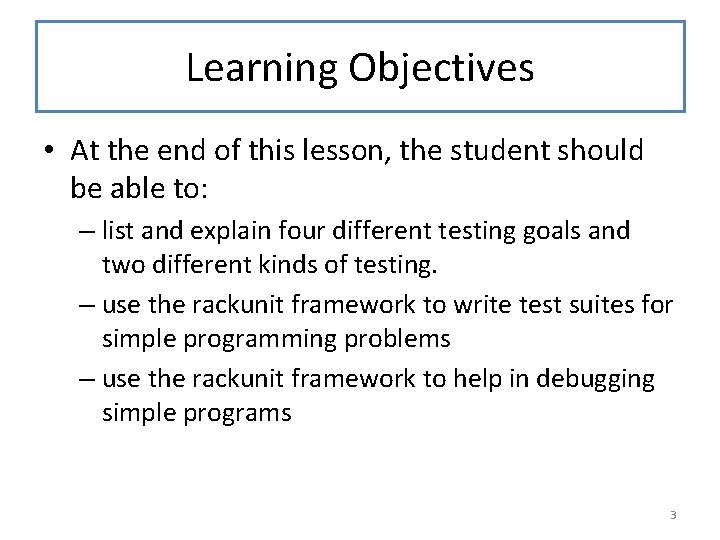 Learning Objectives

• At the end of this lesson, the student should be able to:

– list and explain four different testing goals and two different kinds of testing.

– use the rackunit framework to write test suites for simple programming problems

– use the rackunit framework to help in debugging simple programs

3